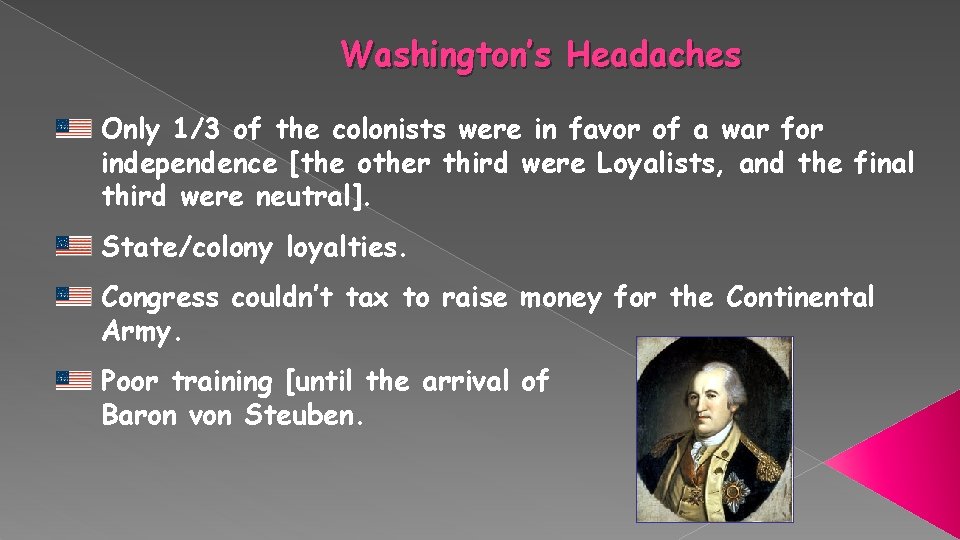 Washington's Headaches

Only 1/3 of the colonists were in favor of a war for independence [the other third were Loyalists, and the final third were neutral].

State/colony loyalties.

Congress couldn't tax to raise money for the Continental Army.

Poor training [until the arrival of Baron von Steuben.